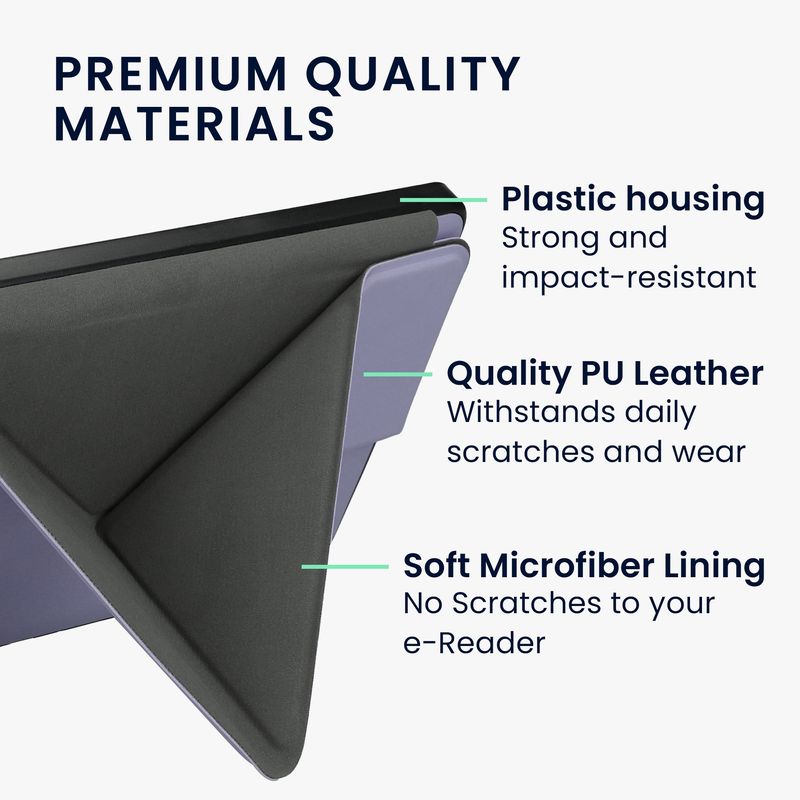 PREMIUM QUALITY MATERIALS

Plastic housing
Strong and impact-resistant

Quality PU Leather
Withstands daily scratches and wear

Soft Microfiber Lining
No Scratches to your e-Reader